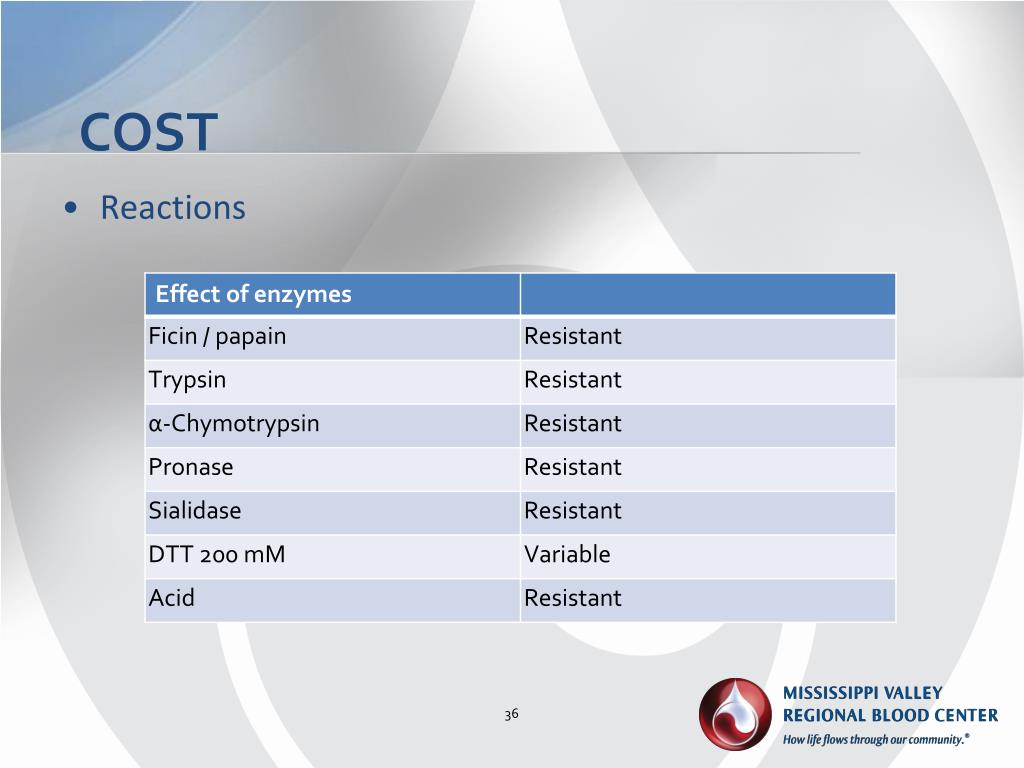 COST

• Reactions

| Effect of enzymes | |
|---|---|
| Ficin / papain | Resistant |
| Trypsin | Resistant |
| α-Chymotrypsin | Resistant |
| Pronase | Resistant |
| Sialidase | Resistant |
| DTT 200 mM | Variable |
| Acid | Resistant |

36

MISSISSIPPI VALLEY
REGIONAL BLOOD CENTER
How life flows through our community.®